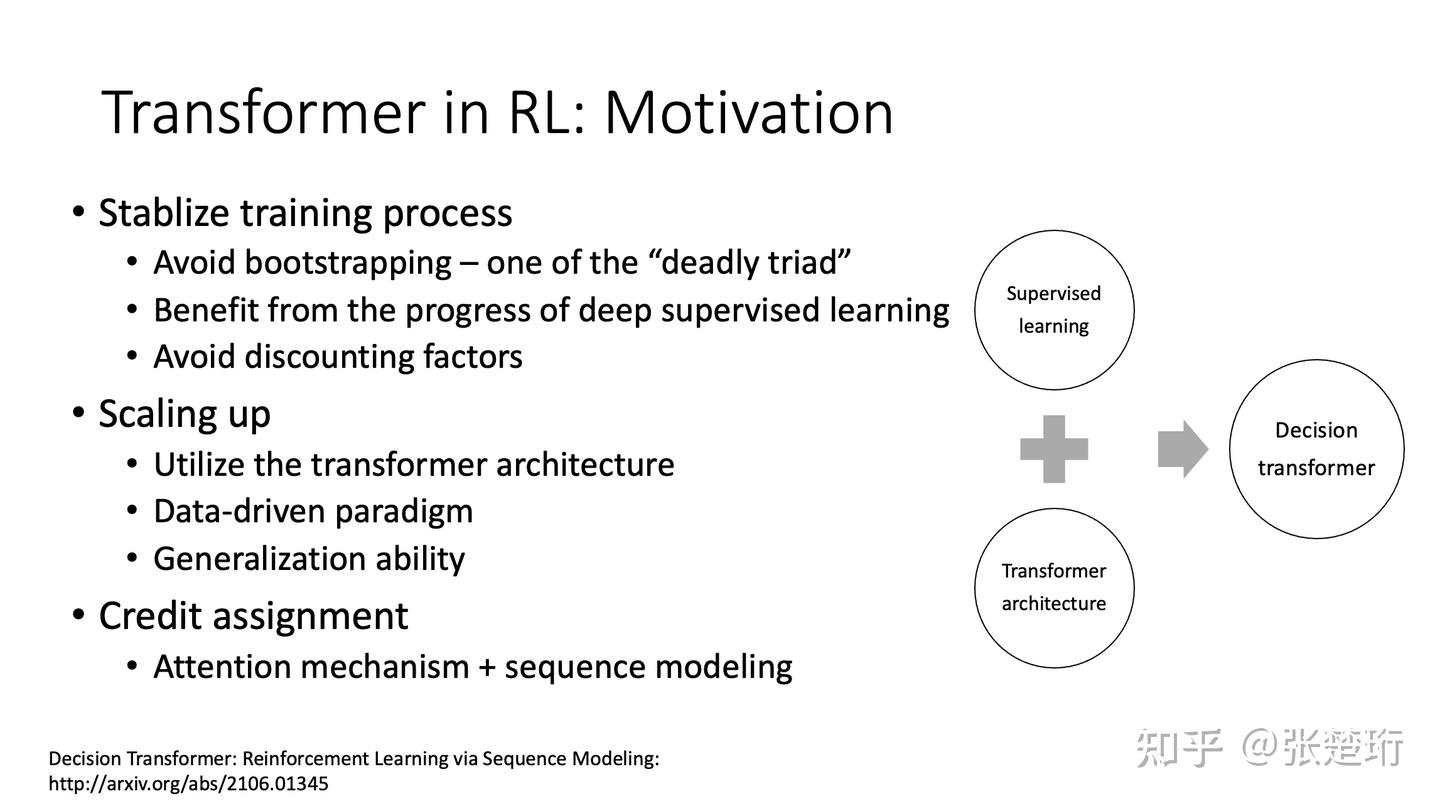 Transformer in RL: Motivation

• Stablize training process
  • Avoid bootstrapping – one of the “deadly triad”
  • Benefit from the progress of deep supervised learning
  • Avoid discounting factors
• Scaling up
  • Utilize the transformer architecture
  • Data-driven paradigm
  • Generalization ability
• Credit assignment
  • Attention mechanism + sequence modeling

Supervised learning

Transformer architecture

Decision transformer

Decision Transformer: Reinforcement Learning via Sequence Modeling: http://arxiv.org/abs/2106.01345

知乎 @张楚珩